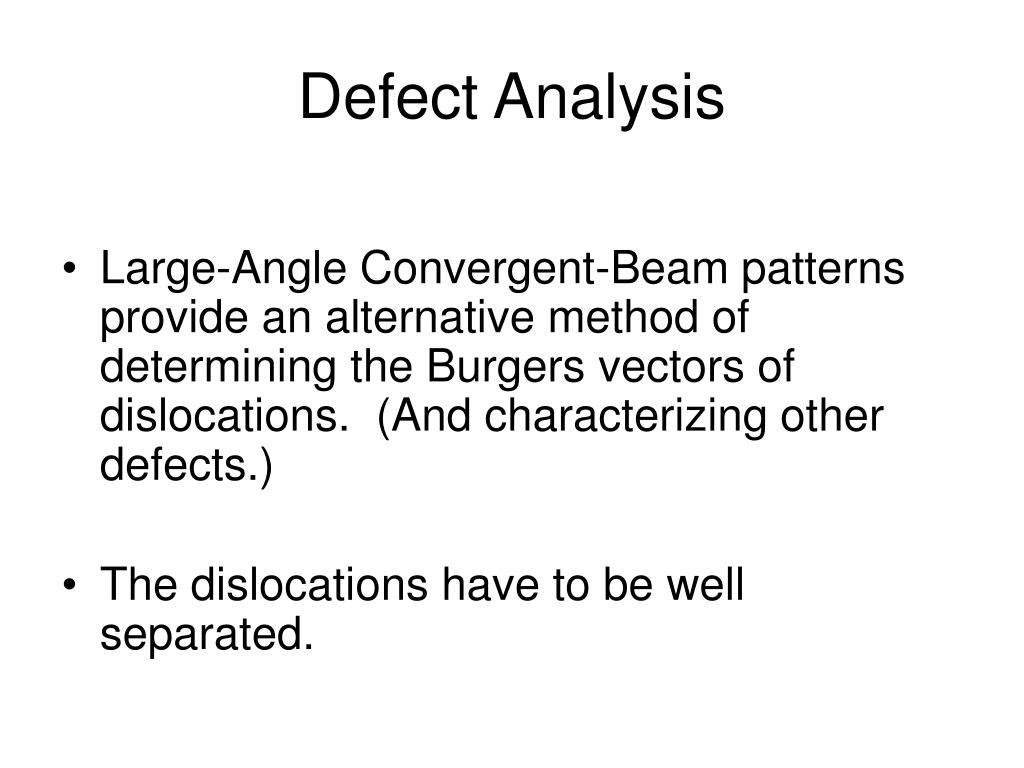 Defect Analysis

• Large-Angle Convergent-Beam patterns provide an alternative method of determining the Burgers vectors of dislocations. (And characterizing other defects.)

• The dislocations have to be well separated.